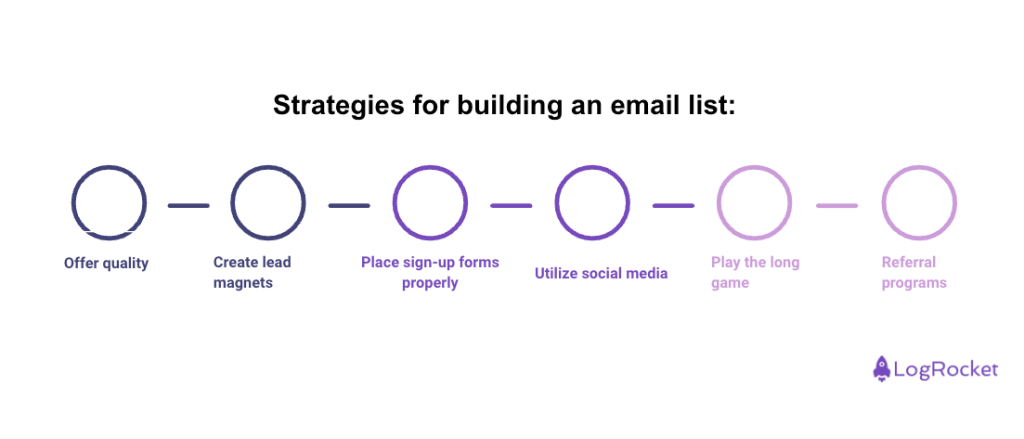 Strategies for building an email list:

Offer quality

Create lead magnets

Place sign-up forms properly

Utilize social media

Play the long game

Referral programs

LogRocket